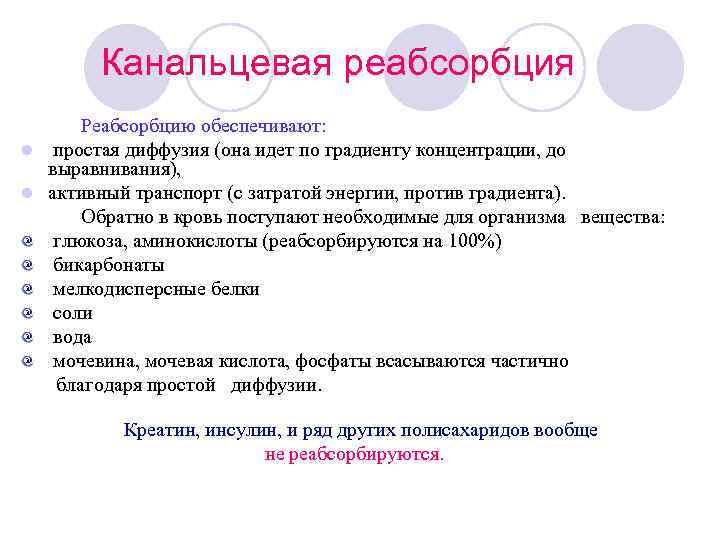 Канальцевая реабсорбция

Реабсорбцию обеспечивают:

простая диффузия (она идет по градиенту концентрации, до выравнивания),

активный транспорт (с затратой энергии, против градиента).

Обратно в кровь поступают необходимые для организма вещества:

глюкоза, аминокислоты (реабсорбируются на 100%)

бикарбонаты

мелкодисперсные белки

соли

вода

мочевина, мочевая кислота, фосфаты всасываются частично благодаря простой диффузии.

Креатин, инсулин, и ряд других полисахаридов вообще не реабсорбируются.